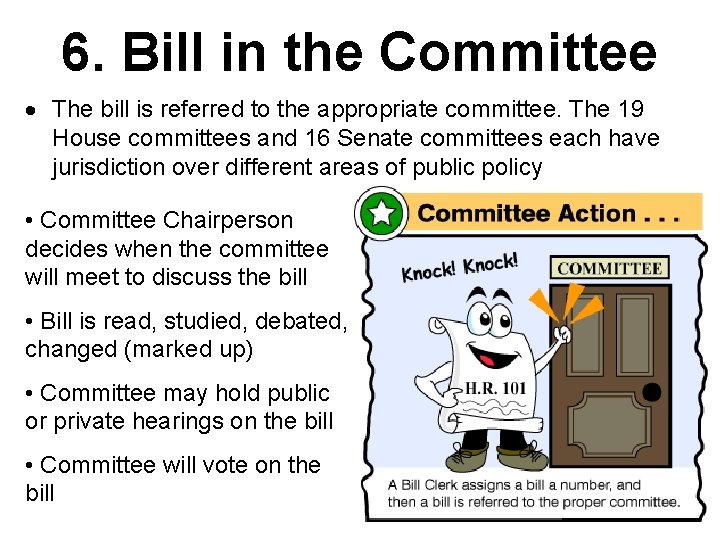 6. Bill in the Committee

• The bill is referred to the appropriate committee. The 19 House committees and 16 Senate committees each have jurisdiction over different areas of public policy

• Committee Chairperson decides when the committee will meet to discuss the bill

• Bill is read, studied, debated, changed (marked up)

• Committee may hold public or private hearings on the bill

• Committee will vote on the bill

Committee Action . . .

Knock! Knock!

COMMITTEE

H.R. 101

A Bill Clerk assigns a bill a number, and then a bill is referred to the proper committee.